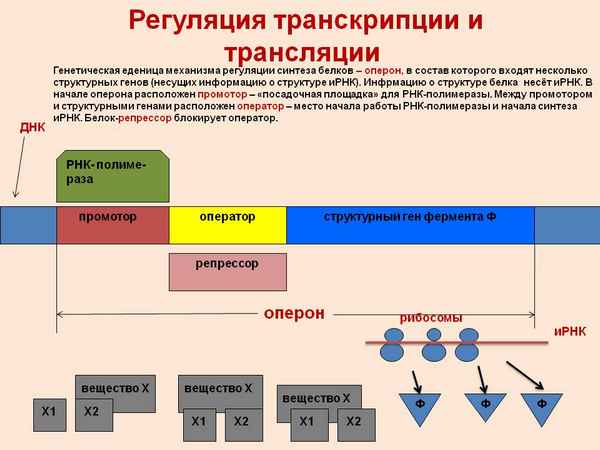 Регуляция транскрипции и трансляции

Генетическая еденица механизма регуляции синтеза белков – оперон, в состав которого входят несколько структурных генов (несущих информацию о структуре иРНК). Инфрмацию о структуре белка несёт иРНК. В начале оперона расположен промотор – «посадочная площадка» для РНК-полимеразы. Между промотором и структурными генами расположен оператор – место начала работы РНК-полимеразы и начала синтеза иРНК. Белок-репрессор блокирует оператор.

ДНК

РНК-полимераза

промотор

оператор

структурный ген фермента Ф

репрессор

оперон

рибосомы

иРНК

вещество Х

Х1

Х2

вещество Х

Х1

Х2

вещество Х

Х1

Х2

Ф

Ф

Ф